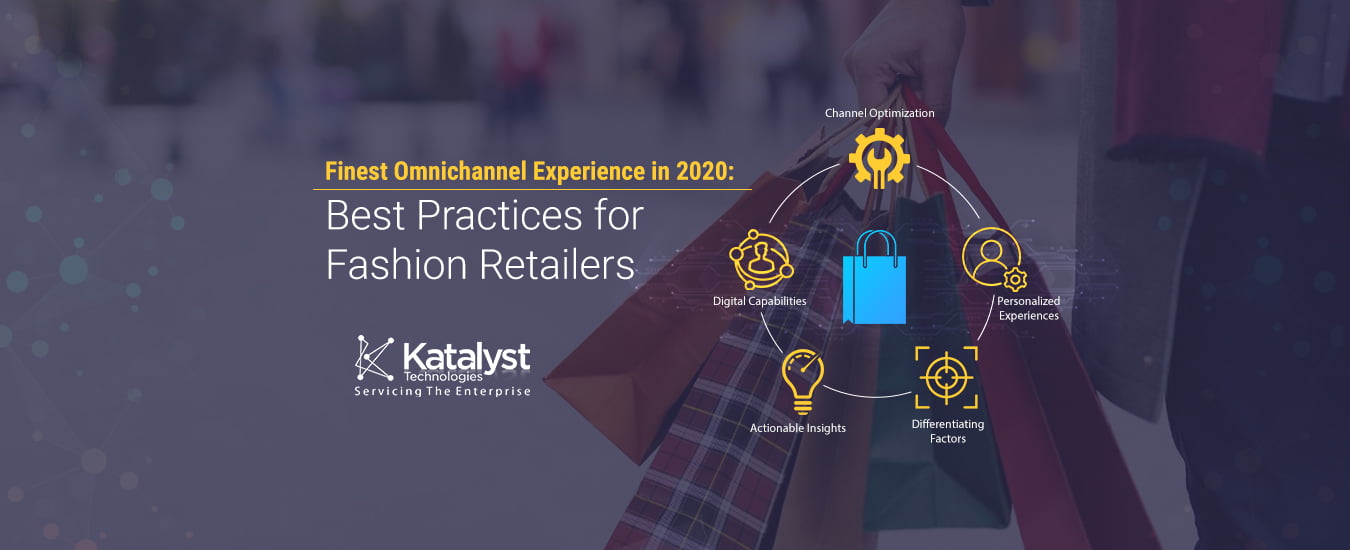 Finest Omnichannel Experience in 2020:
Best Practices for Fashion Retailers

Katalyst Technologies
Servicing The Enterprise

Channel Optimization

Personalized Experiences

Differentiating Factors

Actionable Insights

Digital Capabilities